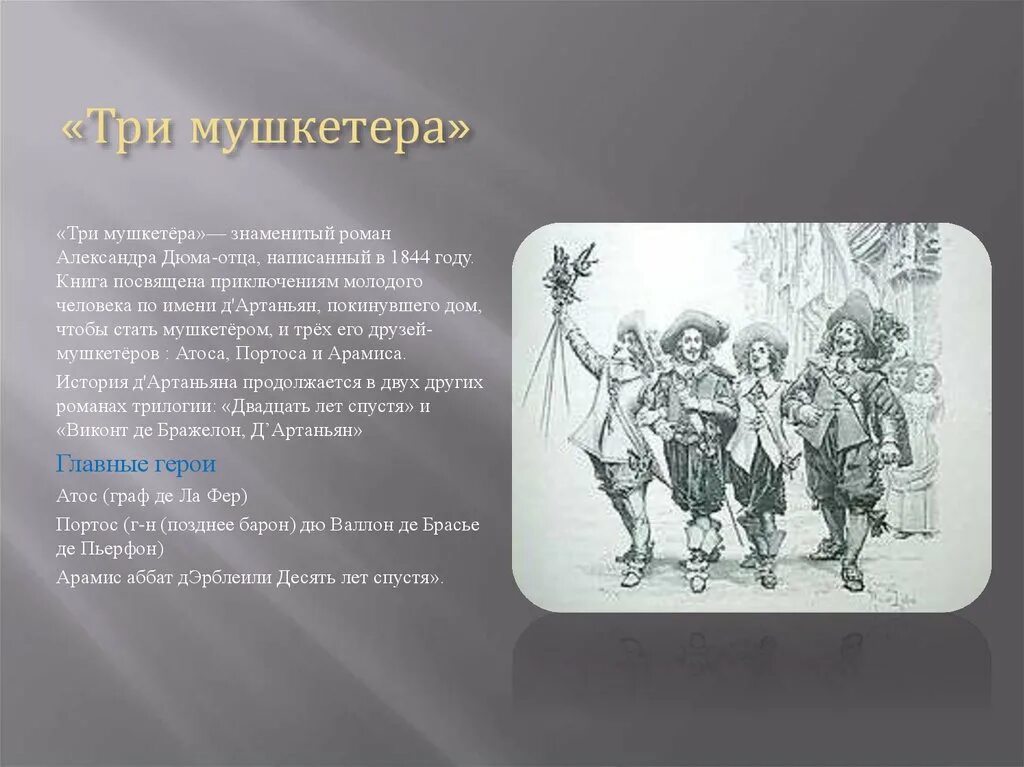 «Три мушкетера»

«Три мушкетёра»— знаменитый роман Александра Дюма-отца, написанный в 1844 году. Книга посвящена приключениям молодого человека по имени д'Артаньян, покинувшего дом, чтобы стать мушкетёром, и трёх его друзей-мушкетёров : Атоса, Портоса и Арамиса.

История д'Артаньяна продолжается в двух других романах трилогии: «Двадцать лет спустя» и «Виконт де Бражелон, Д'Артаньян»

Главные герои

Атос (граф де Ла Фер)

Портос (г-н (позднее барон) дю Валлон де Брасье де Пьерфон)

Арамис аббат дЭрблеили Десять лет спустя».